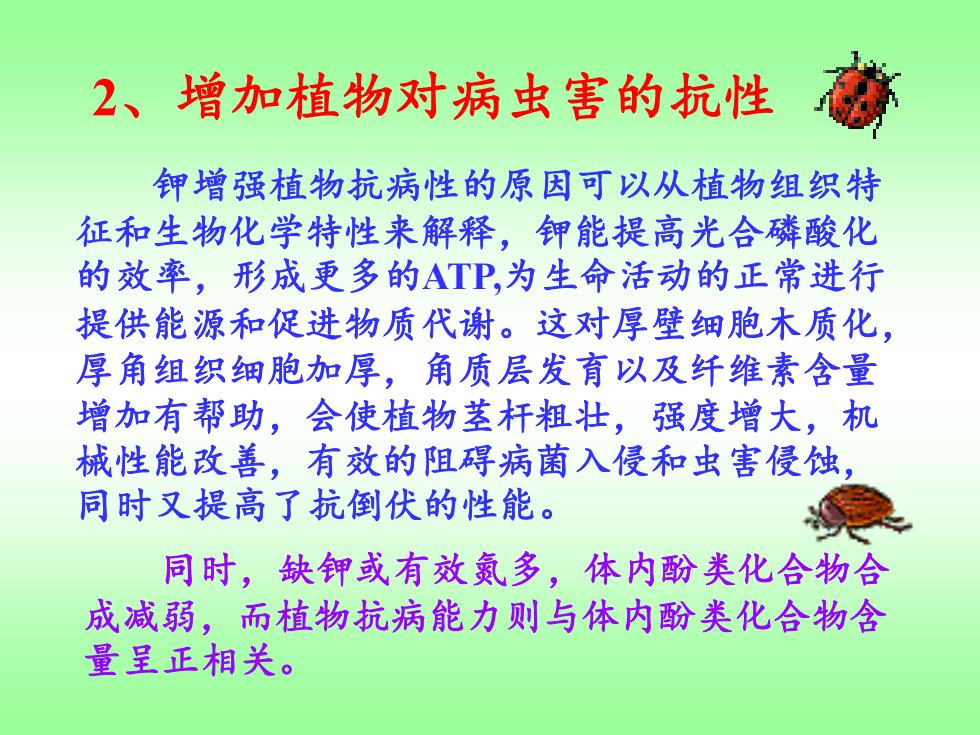 2、增加植物对病虫害的抗性

钾增强植物抗病性的原因可以从植物组织特征和生物化学特性来解释，钾能提高光合磷酸化的效率，形成更多的ATP,为生命活动的正常进行提供能源和促进物质代谢。这对厚壁细胞木质化，厚角组织细胞加厚，角质层发育以及纤维素含量增加有帮助，会使植物茎杆粗壮，强度增大，机械性能改善，有效的阻碍病菌入侵和虫害侵蚀，同时又提高了抗倒伏的性能。

同时，缺钾或有效氮多，体内酚类化合物合成减弱，而植物抗病能力则与体内酚类化合物含量呈正相关。